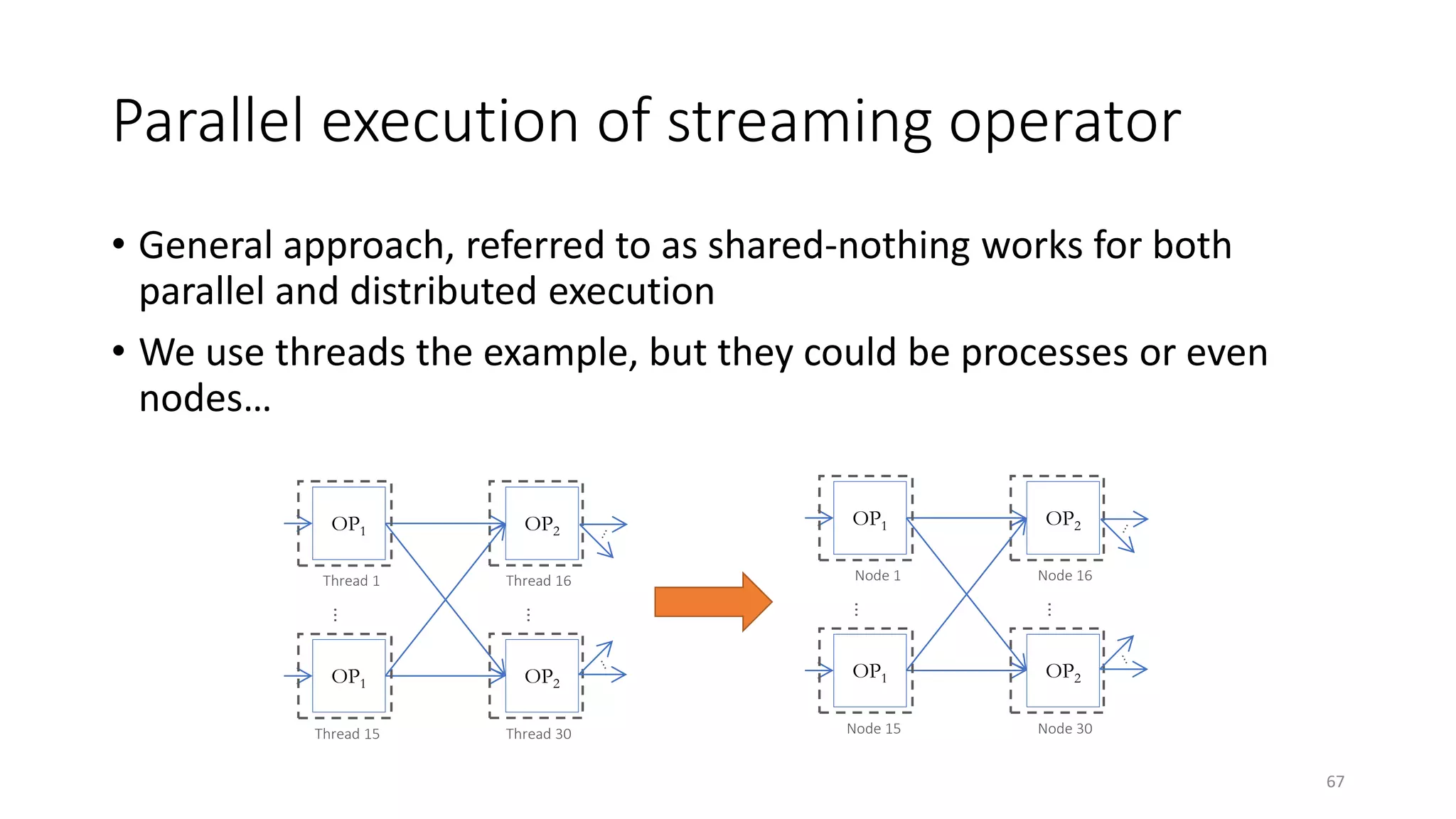 Parallel execution of streaming operator

• General approach, referred to as shared-nothing works for both parallel and distributed execution

• We use threads the example, but they could be processes or even nodes…

$OP_1$

Thread 1

⋮

$OP_1$

Thread 15

$OP_2$

Thread 16

⋮

$OP_2$

Thread 30

$OP_1$

Node 1

⋮

$OP_1$

Node 15

$OP_2$

Node 16

⋮

$OP_2$

Node 30

67